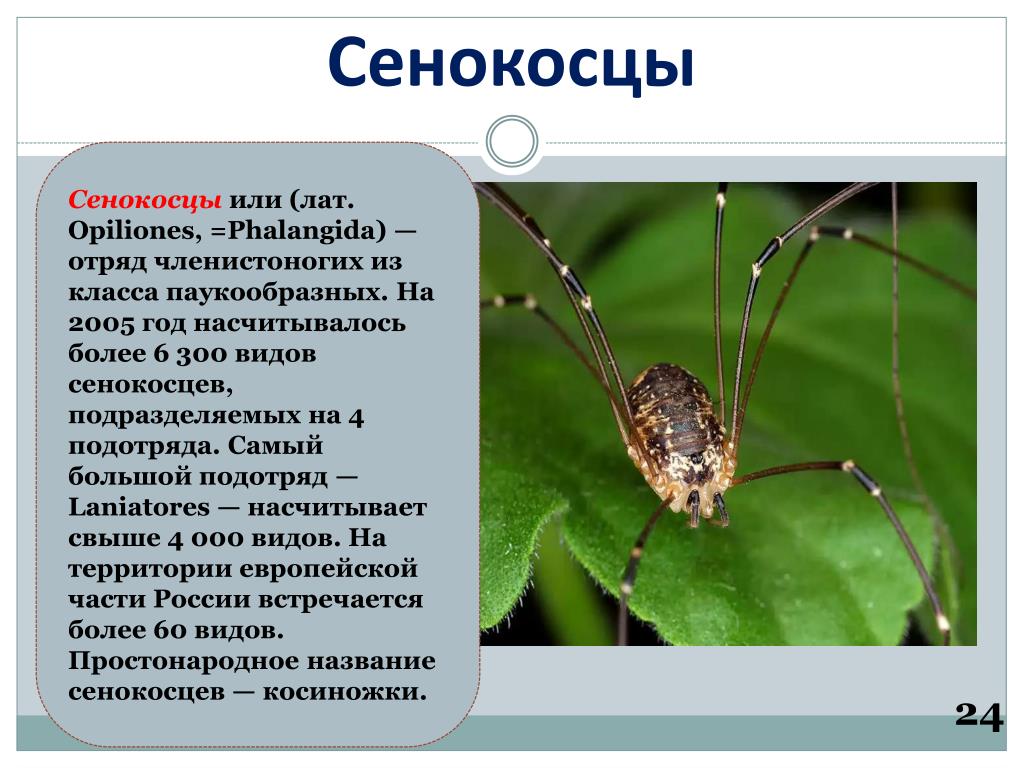 Сенокосцы

Сенокосцы или (лат. Opiliones, =Phalangida) — отряд членистоногих из класса паукообразных. На 2005 год насчитывалось более 6 300 видов сенокосцев, подразделяемых на 4 подотряда. Самый большой подотряд — Laniatores — насчитывает свыше 4 000 видов. На территории европейской части России встречается более 60 видов. Простонародное название сенокосцев — косиножки.

24